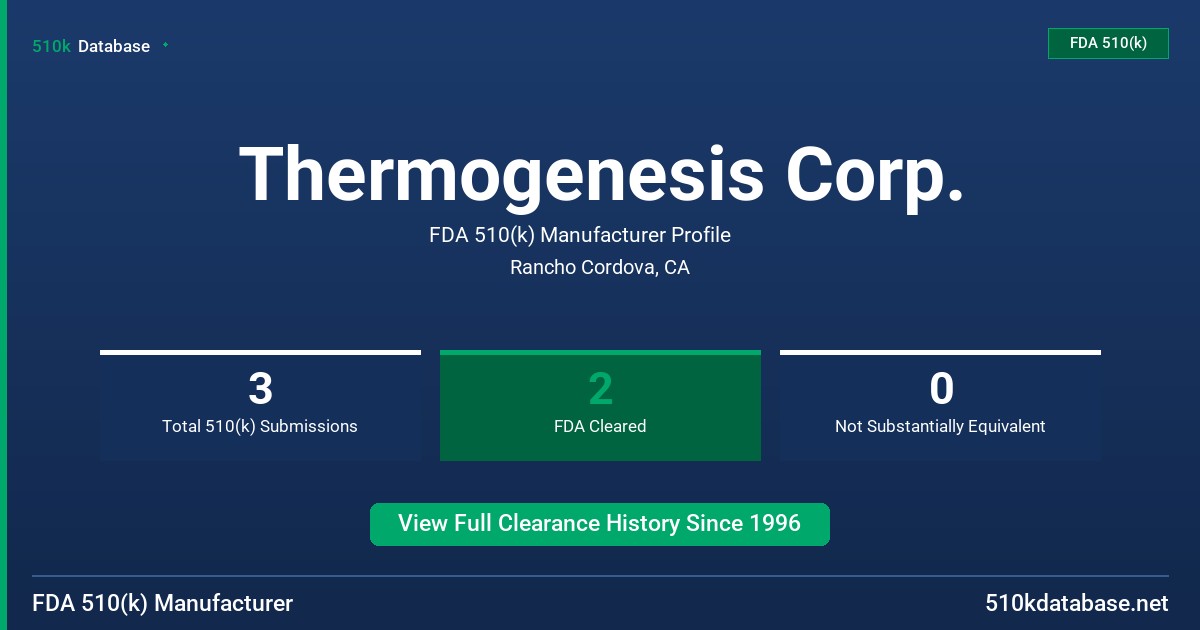 510k Database

FDA 510(k)

Thermogenesis Corp.

FDA 510(k) Manufacturer Profile

Rancho Cordova, CA

3
Total 510(k) Submissions

2
FDA Cleared

0
Not Substantially Equivalent

View Full Clearance History Since 1996

FDA 510(k) Manufacturer

510kdatabase.net